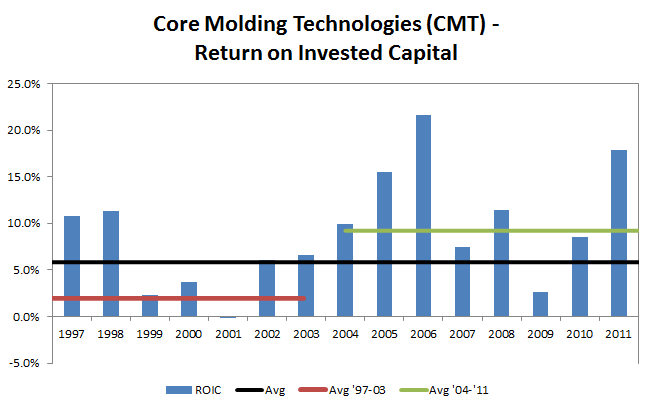 Core Molding Technologies (CMT) - Return on Invested Capital

25.0%
20.0%
15.0%
10.0%
5.0%
0.0%
-5.0%

1997 1998 1999 2000 2001 2002 2003 2004 2005 2006 2007 2008 2009 2010 2011

ROIC Avg Avg '97-03 Avg '04-'11